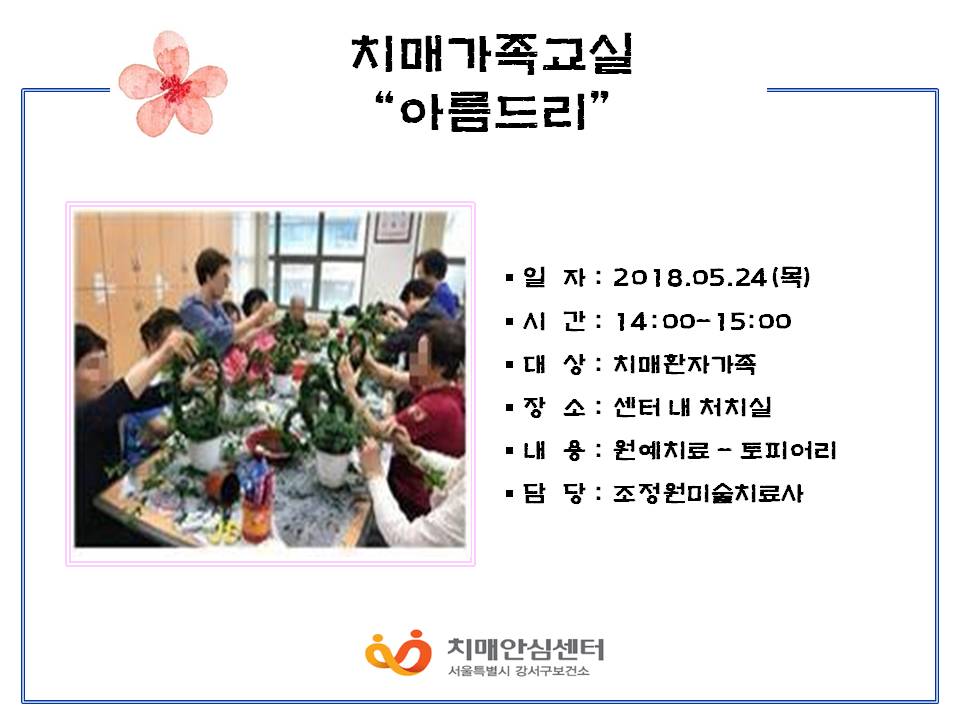 치매가족교실
"아름드리"

▪ 일 자 : 2018.05.24(목)
▪ 시 간 : 14:00~15:00
▪ 대 상 : 치매환자가족
▪ 장 소 : 센터 내 처치실
▪ 내 용 : 원예치료 - 토피어리
▪ 담 당 : 조정원미술치료사

치매안심센터
서울특별시 강서구보건소